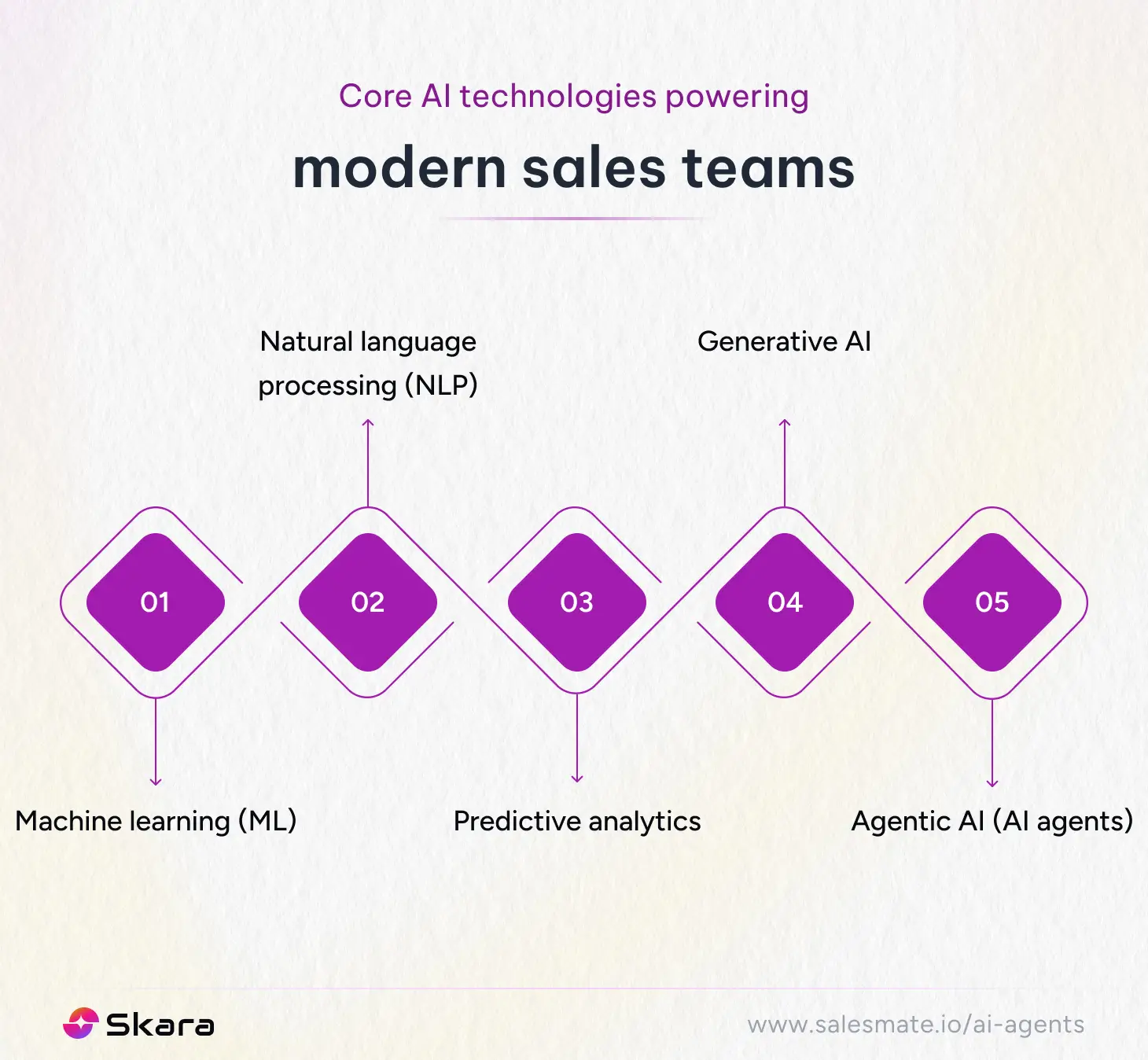 Core AI technologies powering

modern sales teams

Natural language processing (NLP)

Generative AI

01

02

03

04

05

Machine learning (ML)

Predictive analytics

Agentic AI (AI agents)

Skara

www.salesmate.io/ai-agents